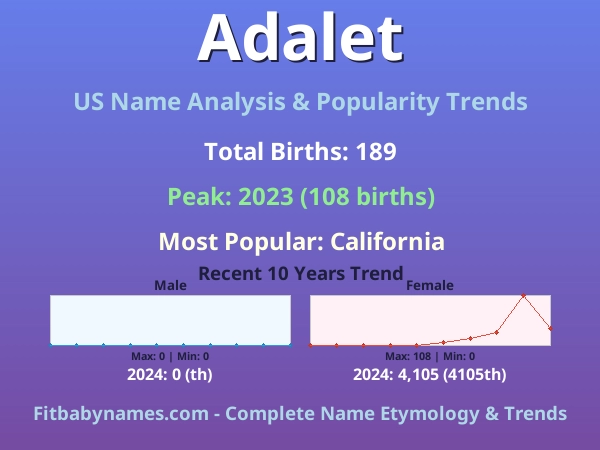 Adalet

US Name Analysis & Popularity Trends

Total Births: 189

Peak: 2023 (108 births)

Most Popular: California

Recent 10 Years Trend

Male

Max: 0 | Min: 0

2024: 0 (th)

Female

Max: 108 | Min: 0

2024: 4,105 (4105th)

Fitbabynames.com - Complete Name Etymology & Trends